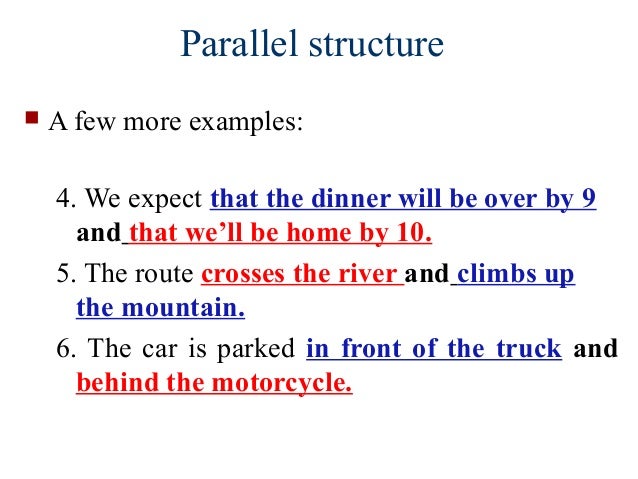 Parallel structure

A few more examples:

4. We expect that the dinner will be over by 9 and that we'll be home by 10.

5. The route crosses the river and climbs up the mountain.

6. The car is parked in front of the truck and behind the motorcycle.